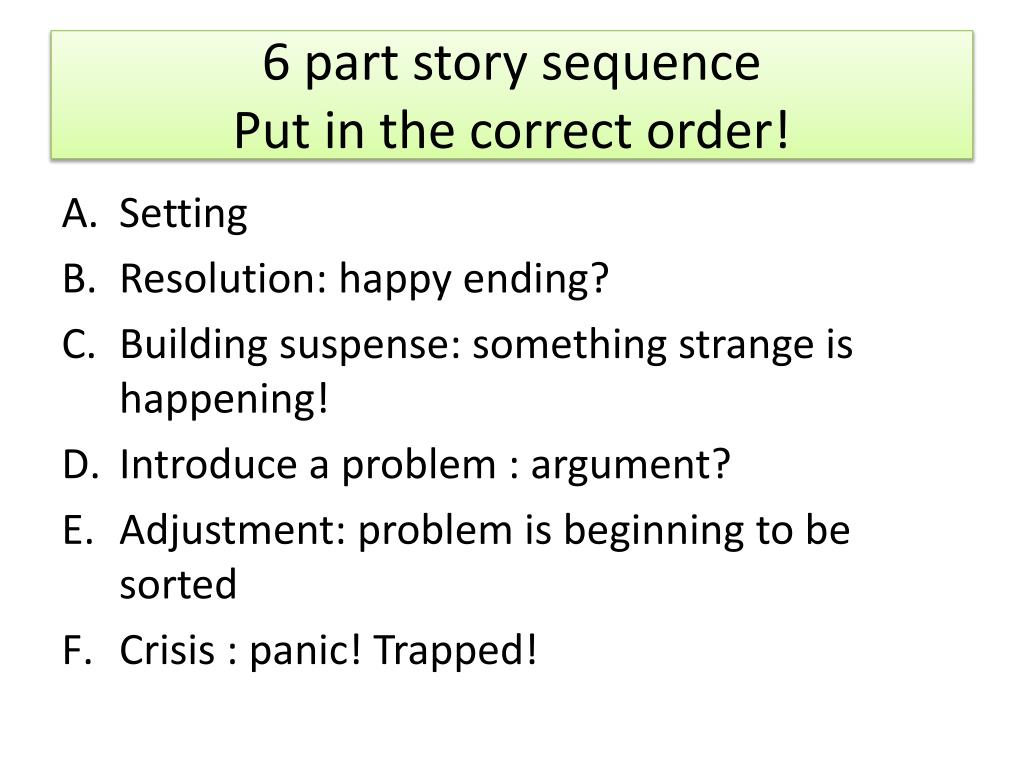 6 part story sequence
Put in the correct order!

A. Setting
B. Resolution: happy ending?
C. Building suspense: something strange is happening!
D. Introduce a problem : argument?
E. Adjustment: problem is beginning to be sorted
F. Crisis : panic! Trapped!